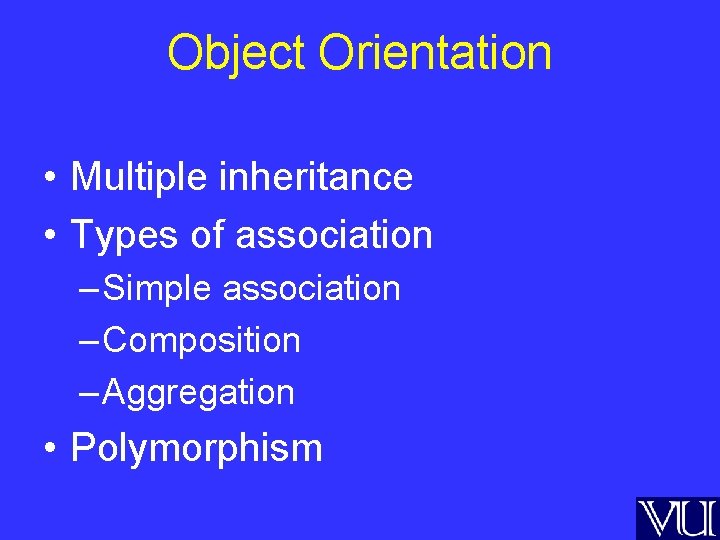 Object Orientation

• Multiple inheritance
• Types of association
– Simple association
– Composition
– Aggregation
• Polymorphism

VU